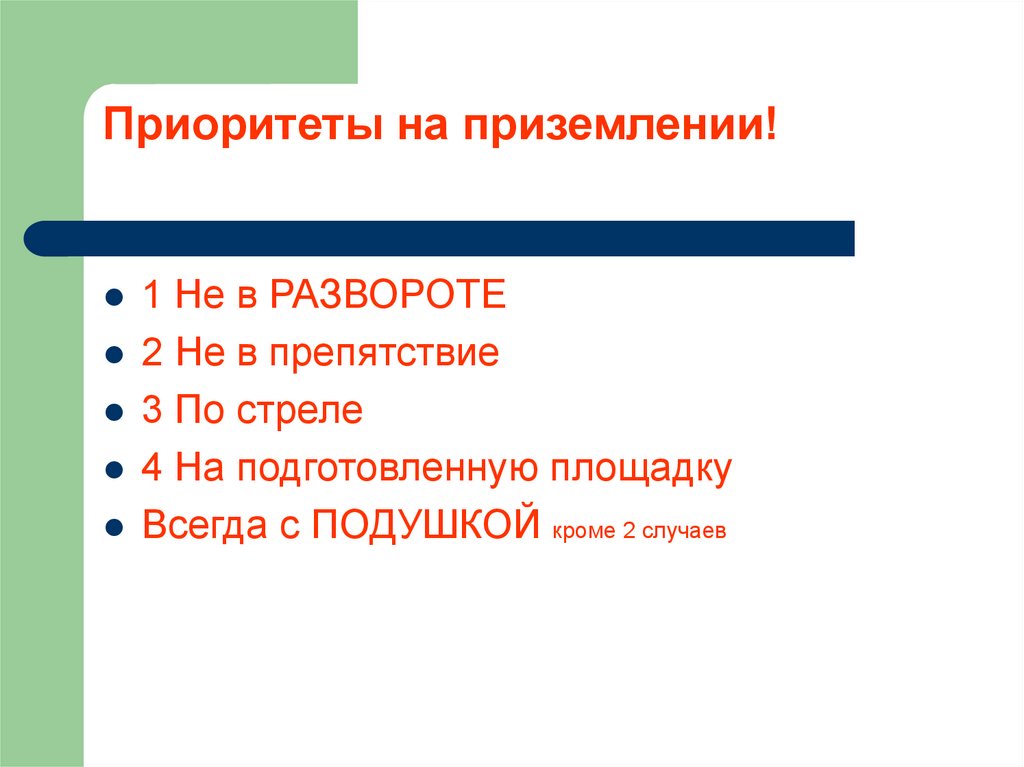 Приоритеты на приземлении!

- 1 Не в РАЗВОРОТЕ
- 2 Не в препятствие
- 3 По стреле
- 4 На подготовленную площадку
- Всегда с ПОДУШКОЙ кроме 2 случаев